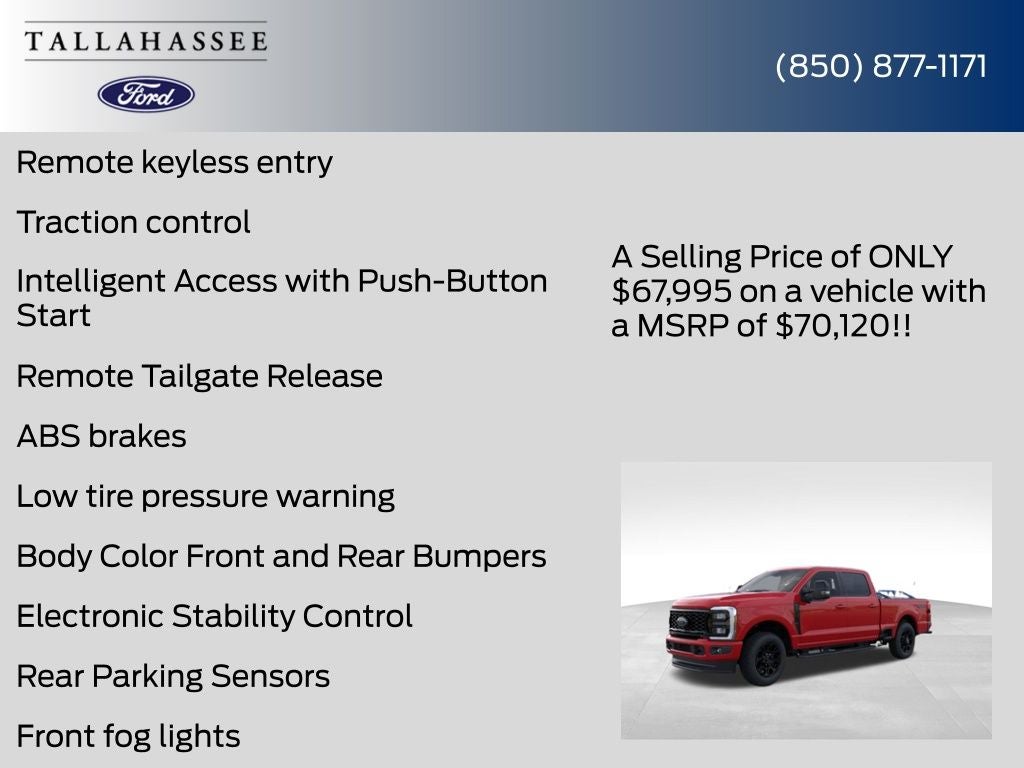 TALLAHASSEE

Ford

(850) 877-1171

Remote keyless entry

Traction control

Intelligent Access with Push-Button Start

Remote Tailgate Release

ABS brakes

Low tire pressure warning

Body Color Front and Rear Bumpers

Electronic Stability Control

Rear Parking Sensors

Front fog lights

A Selling Price of ONLY $67,995 on a vehicle with a MSRP of $70,120!!